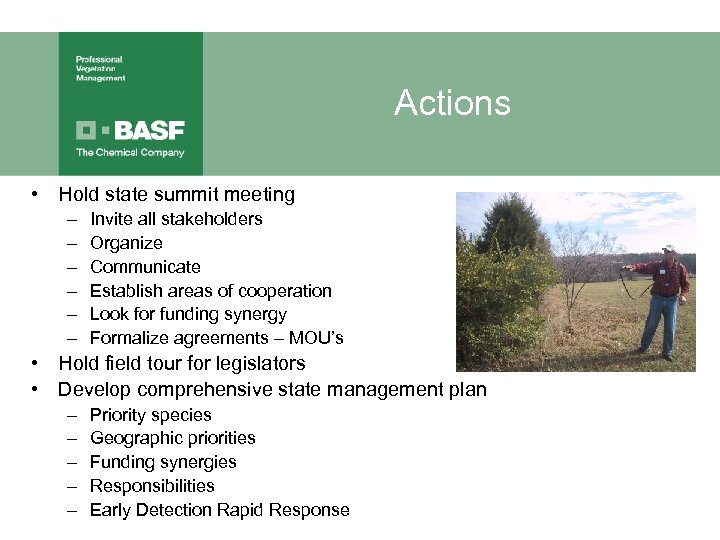 Professional Vegetation Management

BASF
The Chemical Company

Actions

• Hold state summit meeting
  – Invite all stakeholders
  – Organize
  – Communicate
  – Establish areas of cooperation
  – Look for funding synergy
  – Formalize agreements – MOU's
• Hold field tour for legislators
• Develop comprehensive state management plan
  – Priority species
  – Geographic priorities
  – Funding synergies
  – Responsibilities
  – Early Detection Rapid Response